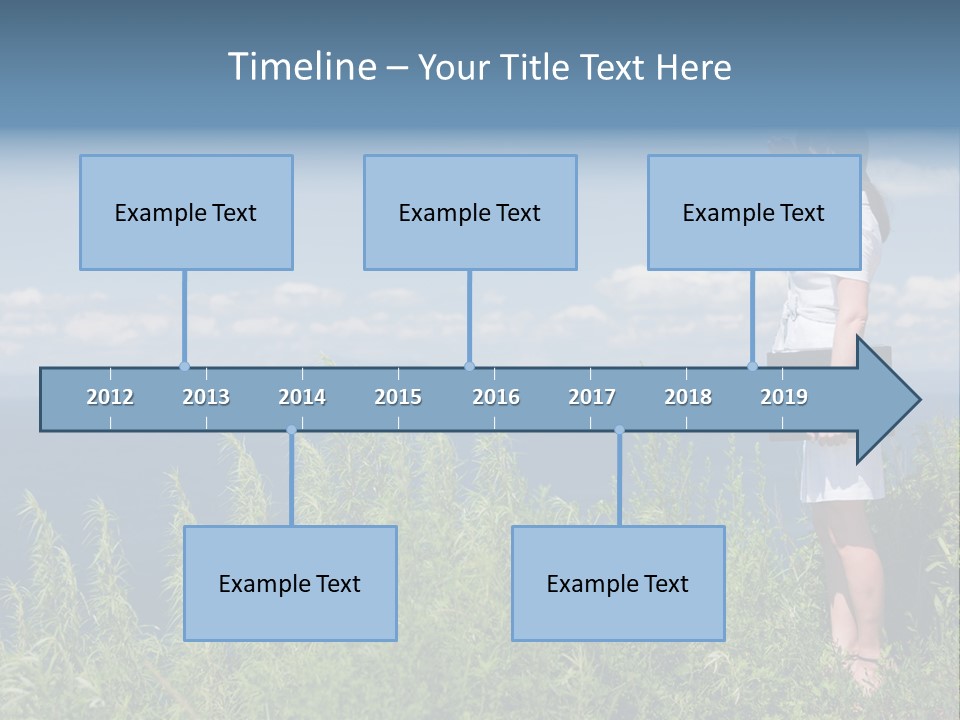 Timeline – Your Title Text Here

Example Text

Example Text

Example Text

2012 2013 2014 2015 2016 2017 2018 2019

Example Text

Example Text